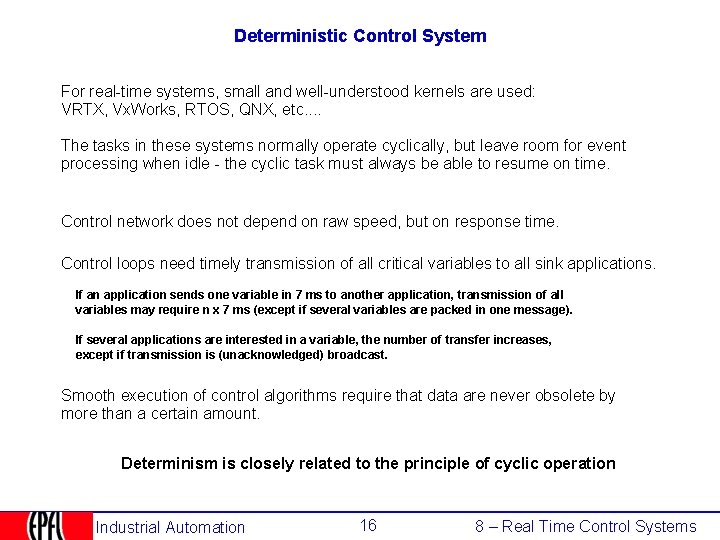 Deterministic Control System

For real-time systems, small and well-understood kernels are used: VRTX, VxWorks, RTOS, QNX, etc....

The tasks in these systems normally operate cyclically, but leave room for event processing when idle - the cyclic task must always be able to resume on time.

Control network does not depend on raw speed, but on response time.

Control loops need timely transmission of all critical variables to all sink applications.

If an application sends one variable in 7 ms to another application, transmission of all variables may require n x 7 ms (except if several variables are packed in one message).

If several applications are interested in a variable, the number of transfer increases, except if transmission is (unacknowledged) broadcast.

Smooth execution of control algorithms require that data are never obsolete by more than a certain amount.

Determinism is closely related to the principle of cyclic operation

EPFL Industrial Automation 16 8 – Real Time Control Systems